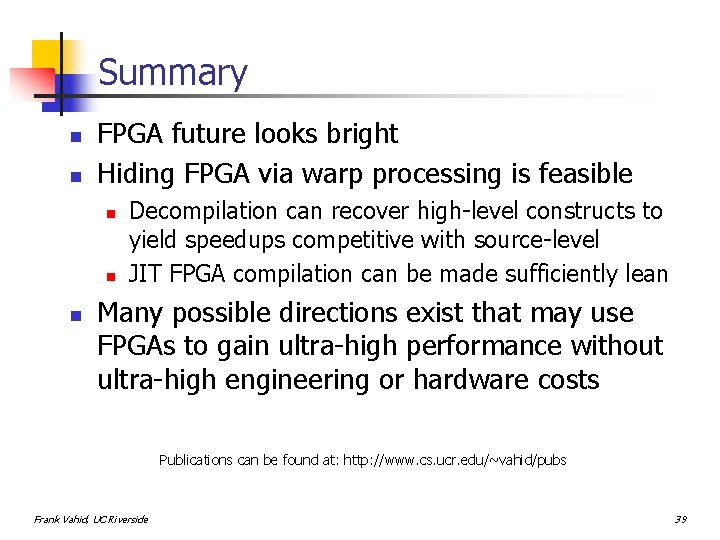 Summary

FPGA future looks bright

Hiding FPGA via warp processing is feasible

Decompilation can recover high-level constructs to yield speedups competitive with source-level

JIT FPGA compilation can be made sufficiently lean

Many possible directions exist that may use FPGAs to gain ultra-high performance without ultra-high engineering or hardware costs

Publications can be found at: http://www.cs.ucr.edu/~vahid/pubs

Frank Vahid, UC Riverside

39